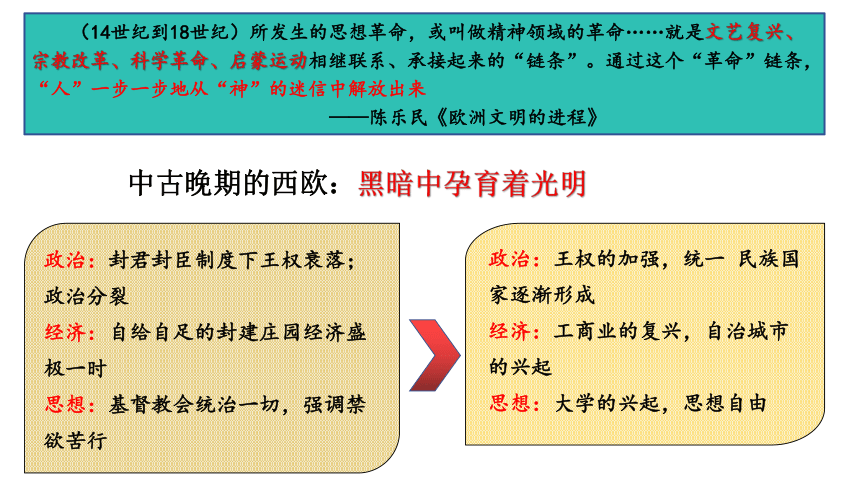 （14世纪到18世纪）所发生的思想革命，或叫做精神领域的革命……就是文艺复兴、宗教改革、科学革命、启蒙运动相继联系、承接起来的“链条”。通过这个“革命”链条，“人”一步一步地从“神”的迷信中解放出来

——陈乐民《欧洲文明的进程》

中古晚期的西欧：黑暗中孕育着光明

政治：封君封臣制度下王权衰落；政治分裂

经济：自给自足的封建庄园经济盛极一时

思想：基督教会统治一切，强调禁欲苦行

政治：王权的加强，统一 民族国家逐渐形成

经济：工商业的复兴，自治城市的兴起

思想：大学的兴起，思想自由